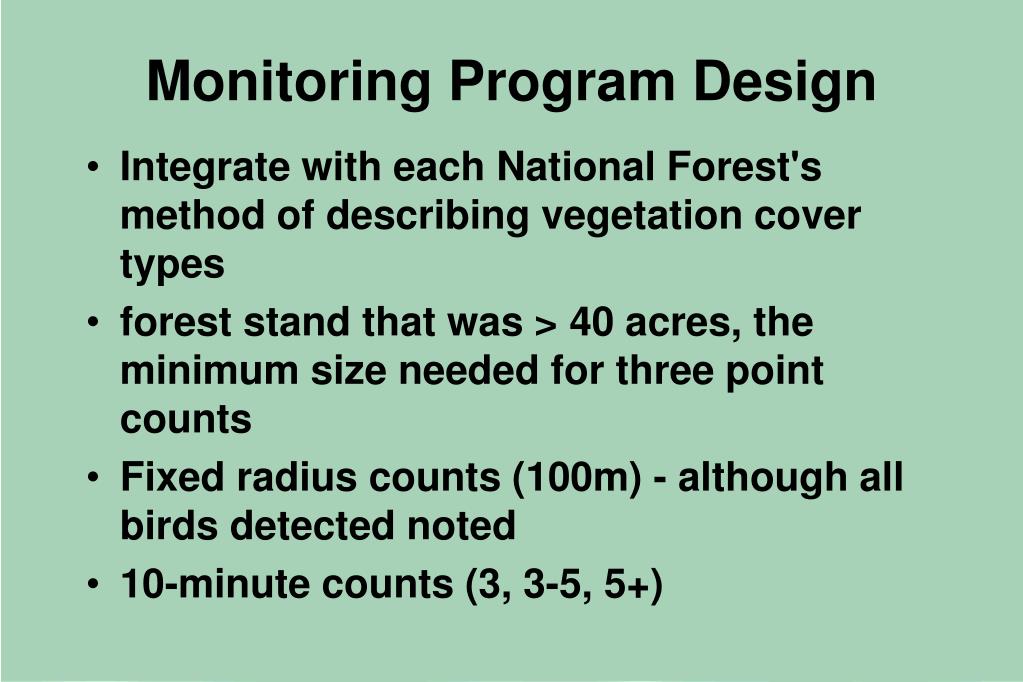 Monitoring Program Design

• Integrate with each National Forest's method of describing vegetation cover types

• forest stand that was > 40 acres, the minimum size needed for three point counts

• Fixed radius counts (100m) - although all birds detected noted

• 10-minute counts (3, 3-5, 5+)